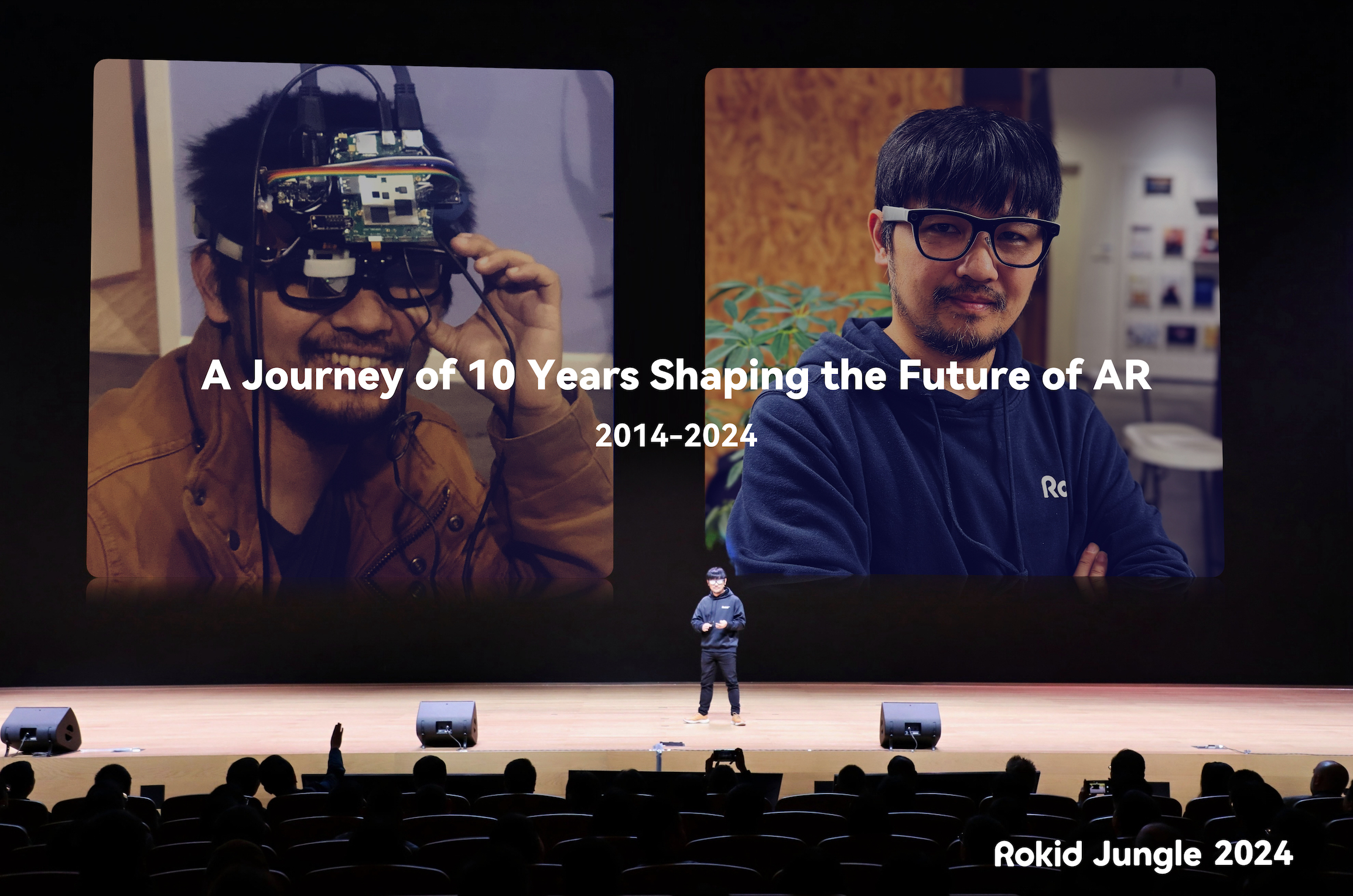 A Journey of 10 Years Shaping the Future of AR

2014-2024

Ro

Rokid Jungle 2024